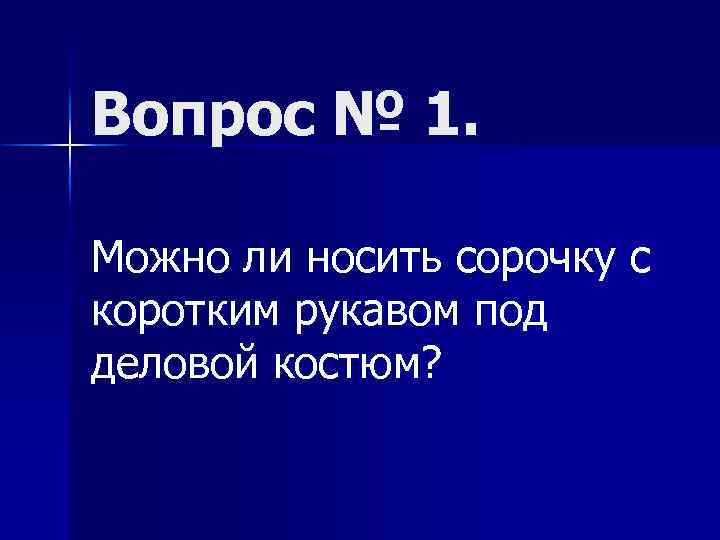 Вопрос № 1.

Можно ли носить сорочку с коротким рукавом под деловой костюм?